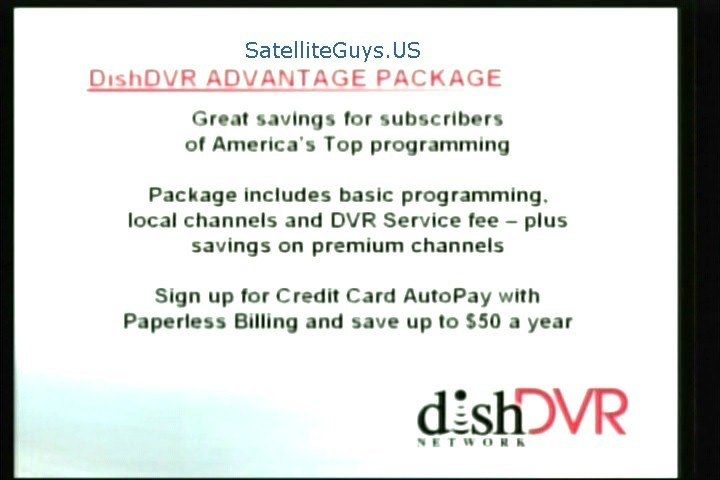 SatelliteGuys.US

DishDVR ADVANTAGE PACKAGE

Great savings for subscribers of America's Top programming

Package includes basic programming, local channels and DVR Service fee – plus savings on premium channels

Sign up for Credit Card AutoPay with Paperless Billing and save up to $50 a year

dish DVR
NETWORK